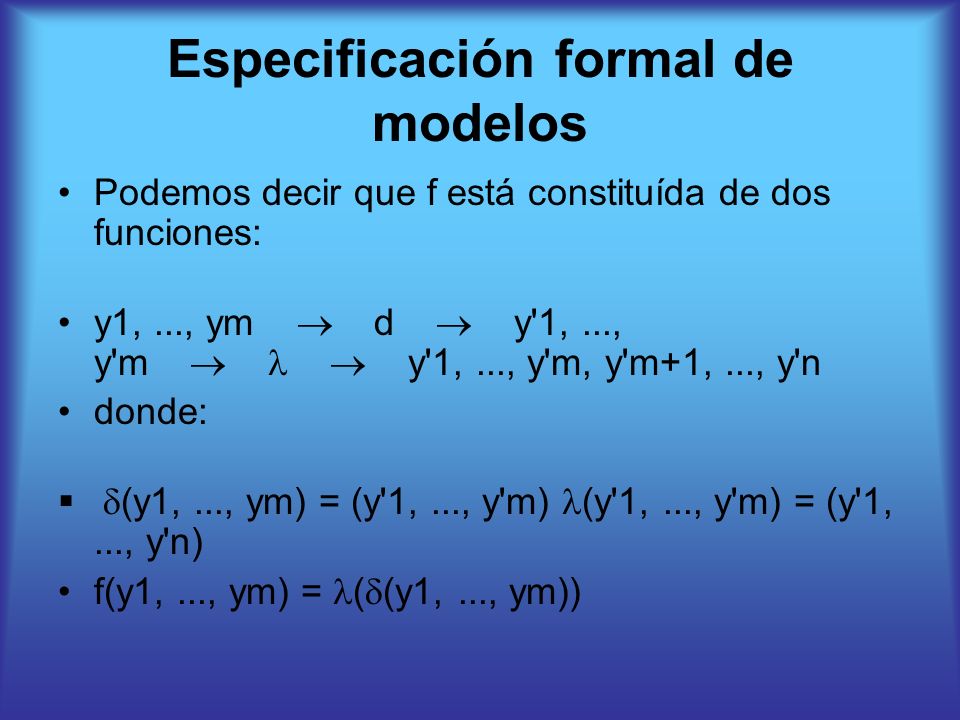 Especificación formal de modelos

• Podemos decir que f está constituída de dos funciones:

• y1, ..., ym $\rightarrow$ d $\rightarrow$ y'1, ..., y'm $\rightarrow$ $\lambda$ $\rightarrow$ y'1, ..., y'm, y'm+1, ..., y'n

• donde:

▪ $\delta$(y1, ..., ym) = (y'1, ..., y'm) $\lambda$(y'1, ..., y'm) = (y'1, ..., y'n)

• f(y1, ..., ym) = $\lambda$($\delta$(y1, ..., ym))